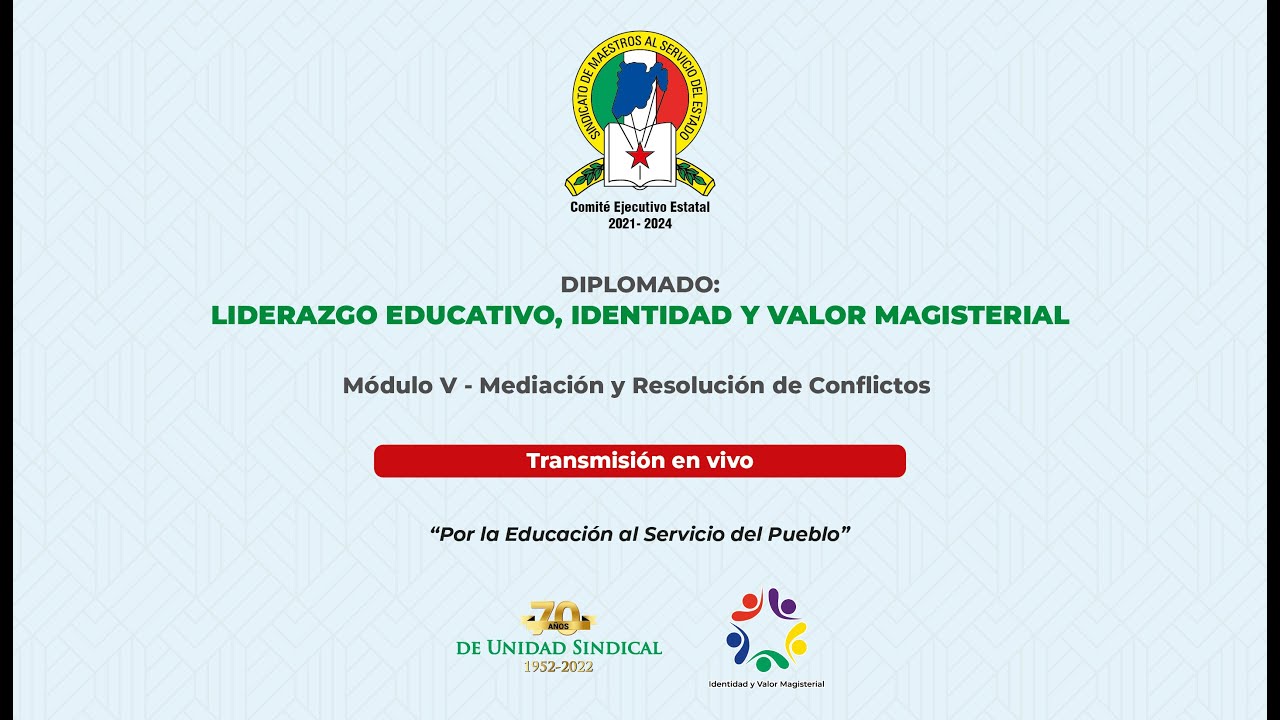 SINDICATO DE MAESTROS AL SERVICIO DEL ESTADO

Comité Ejecutivo Estatal
2021- 2024

DIPLOMADO:
LIDERAZGO EDUCATIVO, IDENTIDAD Y VALOR MAGISTERIAL

Módulo V - Mediación y Resolución de Conflictos

Transmisión en vivo

"Por la Educación al Servicio del Pueblo"

70 AÑOS
DE UNIDAD SINDICAL
1952-2022

Identidad y Valor Magisterial